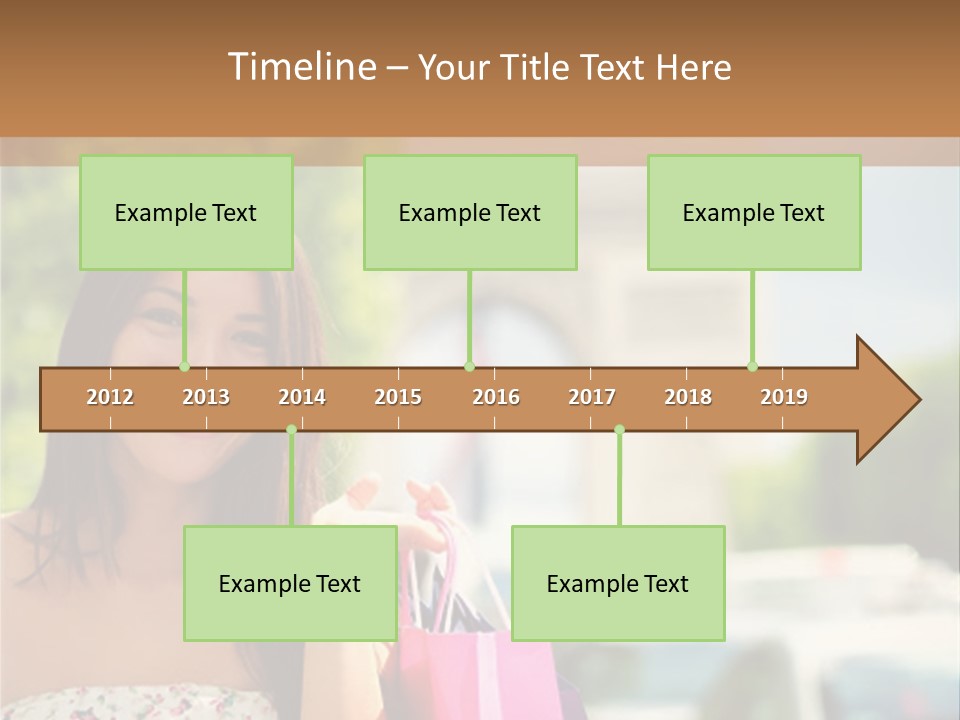 Timeline – Your Title Text Here

Example Text

Example Text

Example Text

2012 2013 2014 2015 2016 2017 2018 2019

Example Text

Example Text